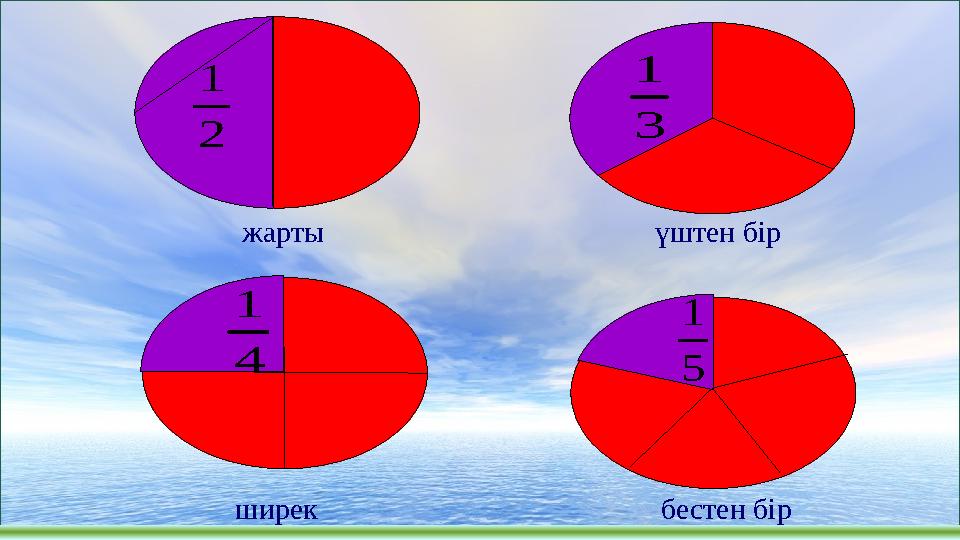 $\frac{1}{2}$
жарты

$\frac{1}{3}$
үштен бір

$\frac{1}{4}$
ширек

$\frac{1}{5}$
бестен бір